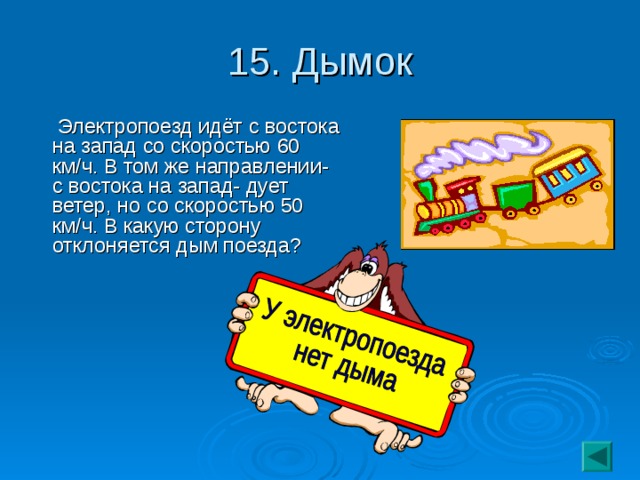 15. Дымок

Электропоезд идёт с востока на запад со скоростью 60 км/ч. В том же направлении- с востока на запад- дует ветер, но со скоростью 50 км/ч. В какую сторону отклоняется дым поезда?

У электропоезда нет дыма